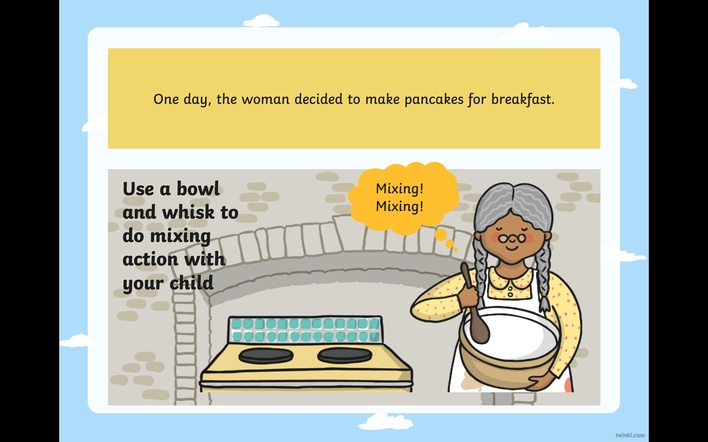 One day, the woman decided to make pancakes for breakfast.

Use a bowl and whisk to do mixing action with your child

Mixing!
Mixing!

twinkl.com